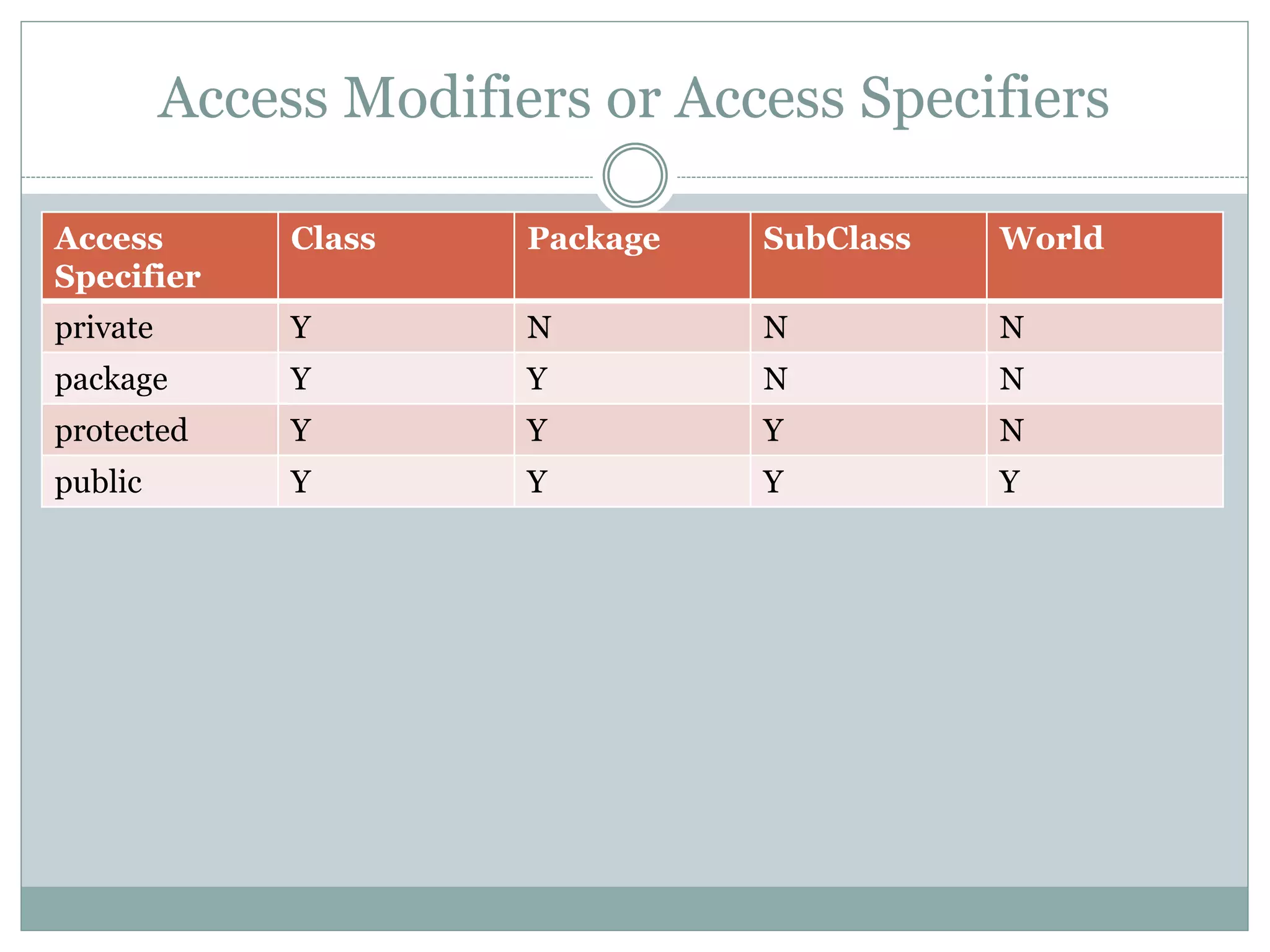 Access Modifiers or Access Specifiers

| Access Specifier | Class | Package | SubClass | World |
|---|---|---|---|---|
| private | Y | N | N | N |
| package | Y | Y | N | N |
| protected | Y | Y | Y | N |
| public | Y | Y | Y | Y |